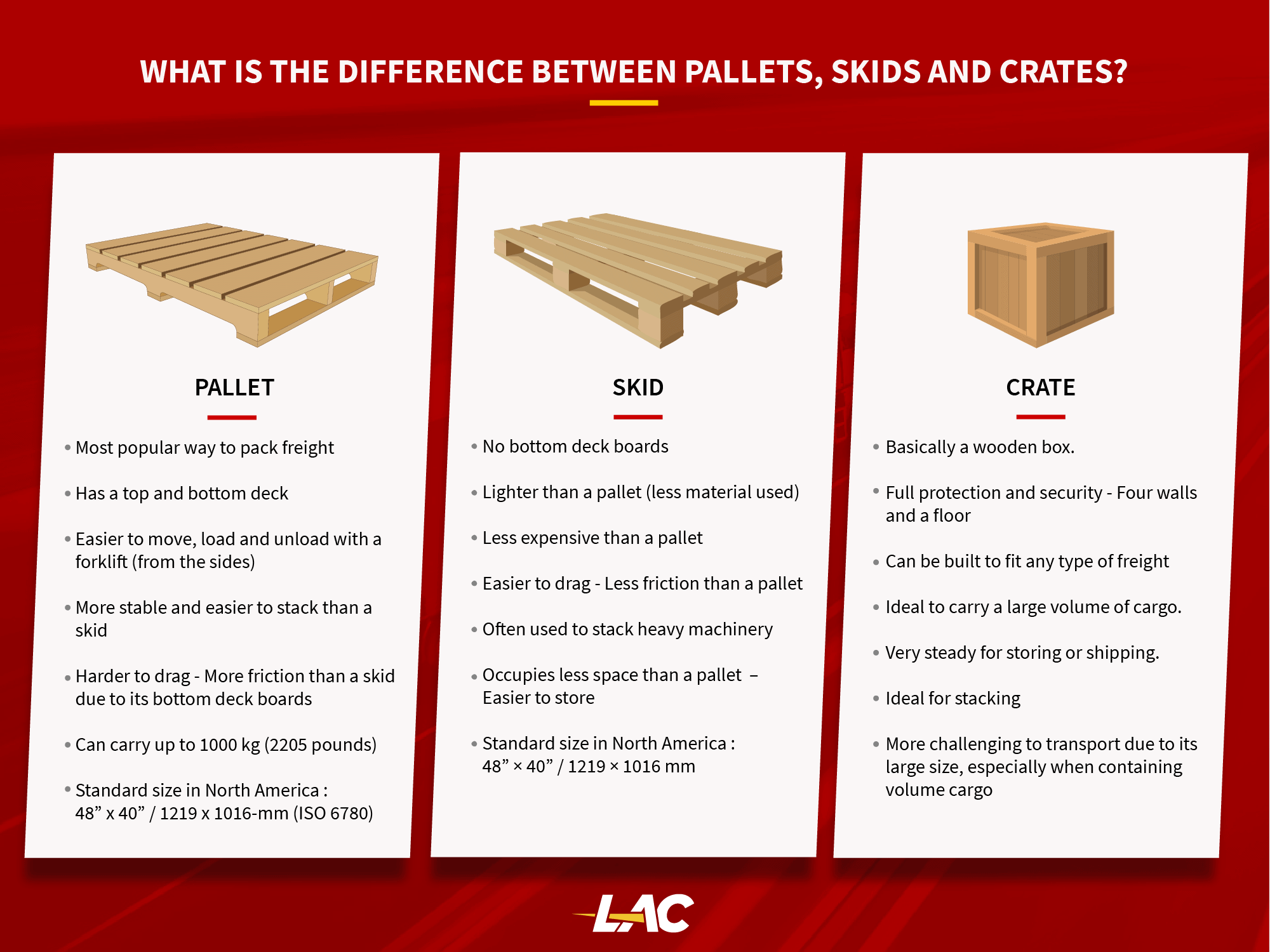 WHAT IS THE DIFFERENCE BETWEEN PALLETS, SKIDS AND CRATES?

PALLET

• Most popular way to pack freight

• Has a top and bottom deck

• Easier to move, load and unload with a forklift (from the sides)

• More stable and easier to stack than a skid

• Harder to drag - More friction than a skid due to its bottom deck boards

• Can carry up to 1000 kg (2205 pounds)

• Standard size in North America : 48” x 40” / 1219 x 1016-mm (ISO 6780)

SKID

• No bottom deck boards

• Lighter than a pallet (less material used)

• Less expensive than a pallet

• Easier to drag - Less friction than a pallet

• Often used to stack heavy machinery

• Occupies less space than a pallet – Easier to store

• Standard size in North America : 48” × 40” / 1219 × 1016 mm

CRATE

• Basically a wooden box.

• Full protection and security - Four walls and a floor

• Can be built to fit any type of freight

• Ideal to carry a large volume of cargo.

• Very steady for storing or shipping.

• Ideal for stacking

• More challenging to transport due to its large size, especially when containing volume cargo

LAC